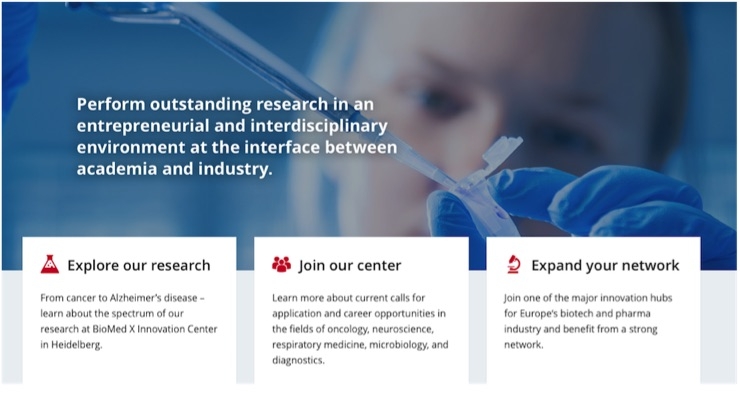 Perform outstanding research in an entrepreneurial and interdisciplinary environment at the interface between academia and industry.

Explore our research

From cancer to Alzheimer's disease – learn about the spectrum of our research at BioMed X Innovation Center in Heidelberg.

Join our center

Learn more about current calls for application and career opportunities in the fields of oncology, neuroscience, respiratory medicine, microbiology, and diagnostics.

Expand your network

Join one of the major innovation hubs for Europe's biotech and pharma industry and benefit from a strong network.